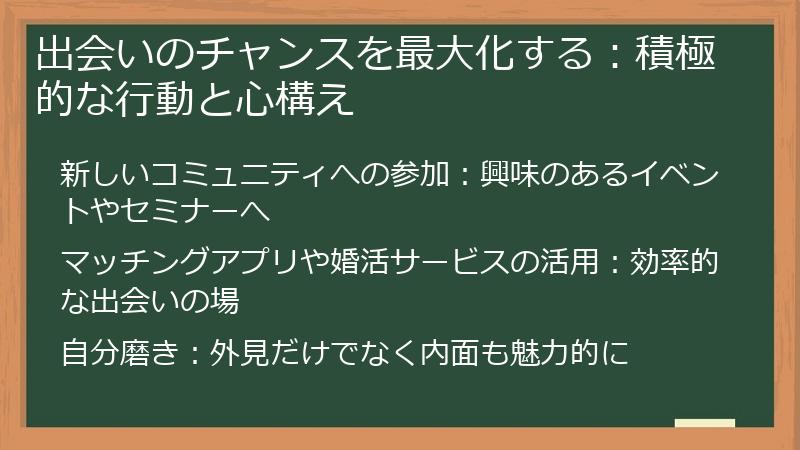 出会いのチャンスを最大化する：積極的な行動と心構え

新しいコミュニティへの参加：興味のあるイベントやセミナーへ

マッチングアプリや婚活サービスの活用：効率的な出会いの場

自分磨き：外見だけでなく内面も魅力的に